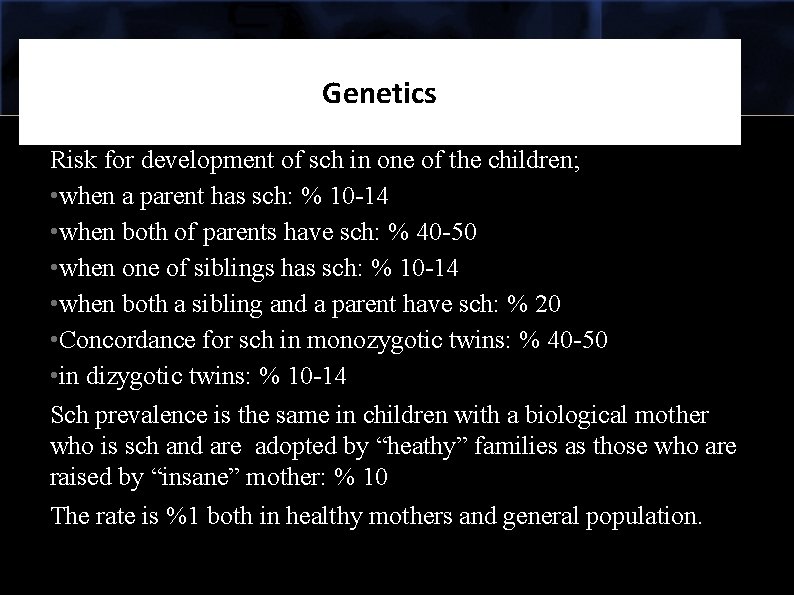 Genetics

Risk for development of sch in one of the children;

•when a parent has sch: % 10-14

•when both of parents have sch: % 40-50

•when one of siblings has sch: % 10-14

•when both a sibling and a parent have sch: % 20

•Concordance for sch in monozygotic twins: % 40-50

•in dizygotic twins: % 10-14

Sch prevalence is the same in children with a biological mother who is sch and are adopted by “heathy” families as those who are raised by “insane” mother: % 10

The rate is %1 both in healthy mothers and general population.